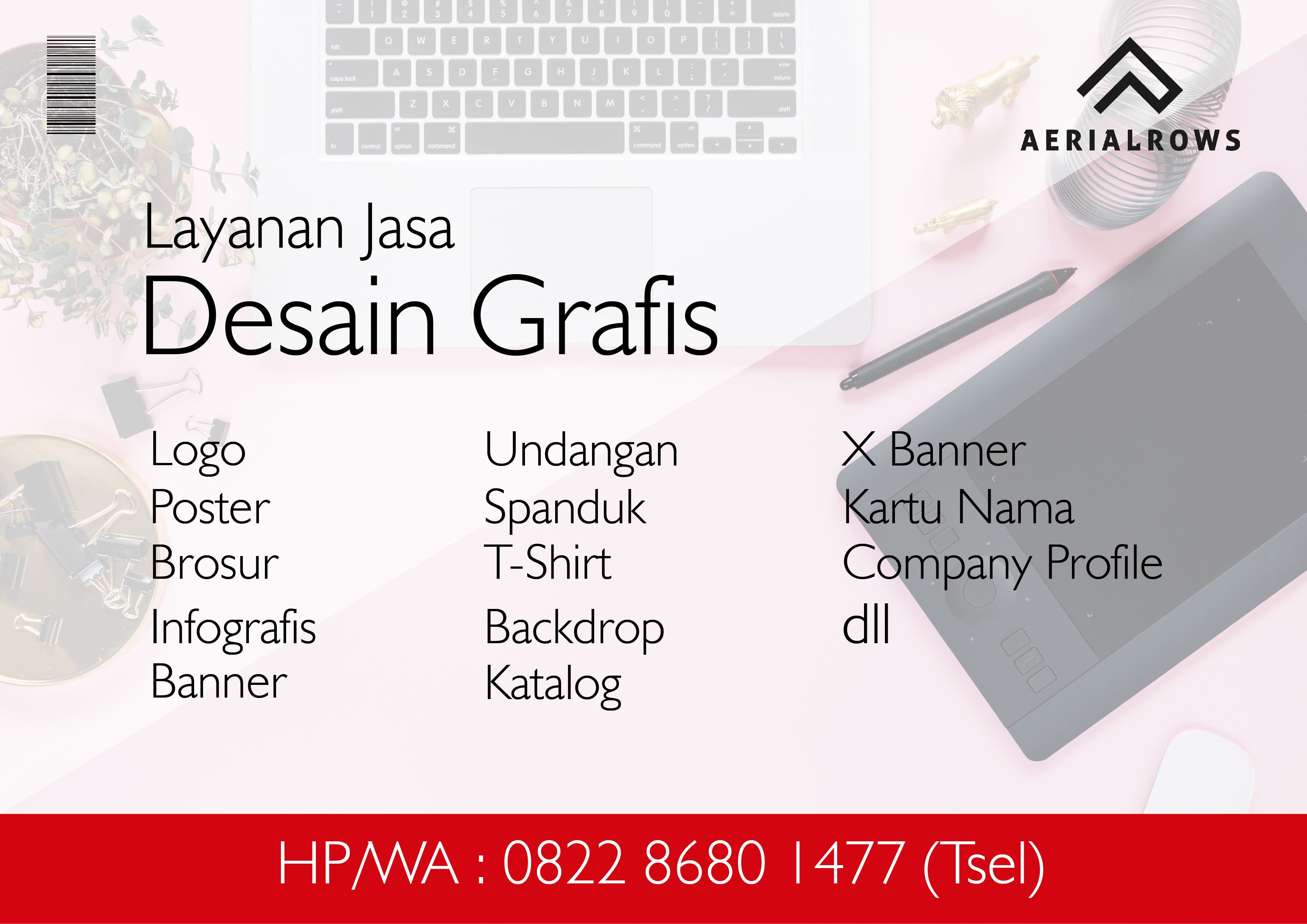 AERIALROWS

Layanan Jasa
Desain Grafis

Logo
Poster
Brosur
Infografis
Banner

Undangan
Spanduk
T-Shirt
Backdrop
Katalog

X Banner
Kartu Nama
Company Profile
dll

HP/WA : 0822 8680 1477 (Tsel)